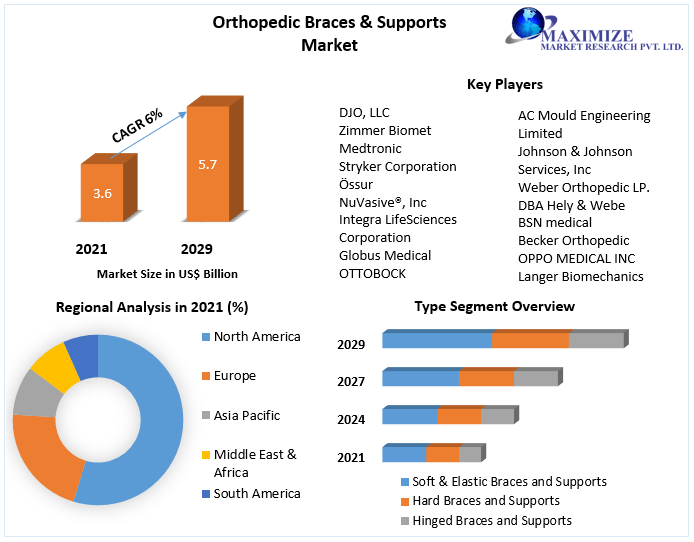 Orthopedic Braces & Supports Market

MAXIMIZE
MARKET RESEARCH PVT. LTD.

CAGR 6%

3.6

5.7

2021

2029

Market Size in US$ Billion

Key Players

DJO, LLC
Zimmer Biomet
Medtronic
Stryker Corporation
Össur
NuVasive®, Inc
Integra LifeSciences Corporation
Globus Medical
OTTOBOCK

AC Mould Engineering Limited
Johnson & Johnson Services, Inc
Weber Orthopedic LP.
DBA Hely & Webe
BSN medical
Becker Orthopedic
OPPO MEDICAL INC
Langer Biomechanics

Regional Analysis in 2021 (%)

North America
Europe
Asia Pacific
Middle East & Africa
South America

Type Segment Overview

2029
2027
2024
2021

Soft & Elastic Braces and Supports
Hard Braces and Supports
Hinged Braces and Supports